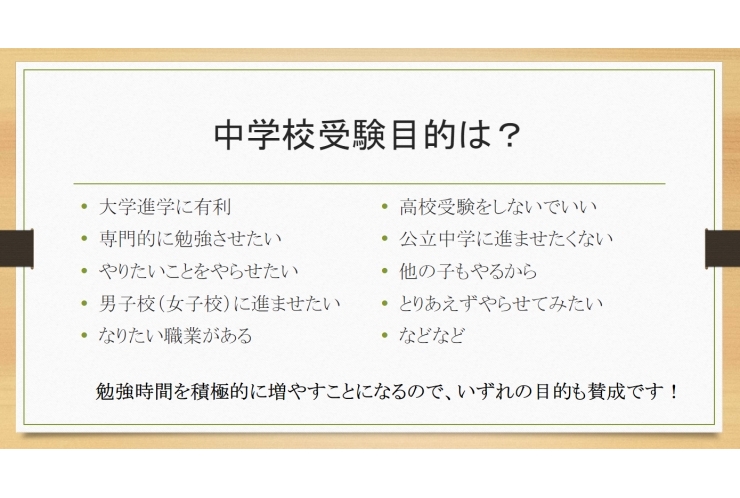 中学校受験目的は？

• 大学進学に有利
• 専門的に勉強させたい
• やりたいことをやらせたい
• 男子校（女子校）に進ませたい
• なりたい職業がある

• 高校受験をしないでいい
• 公立中学に進ませたくない
• 他の子もやるから
• とりあえずやらせてみたい
• などなど

勉強時間を積極的に増やすことになるので、いずれの目的も賛成です！